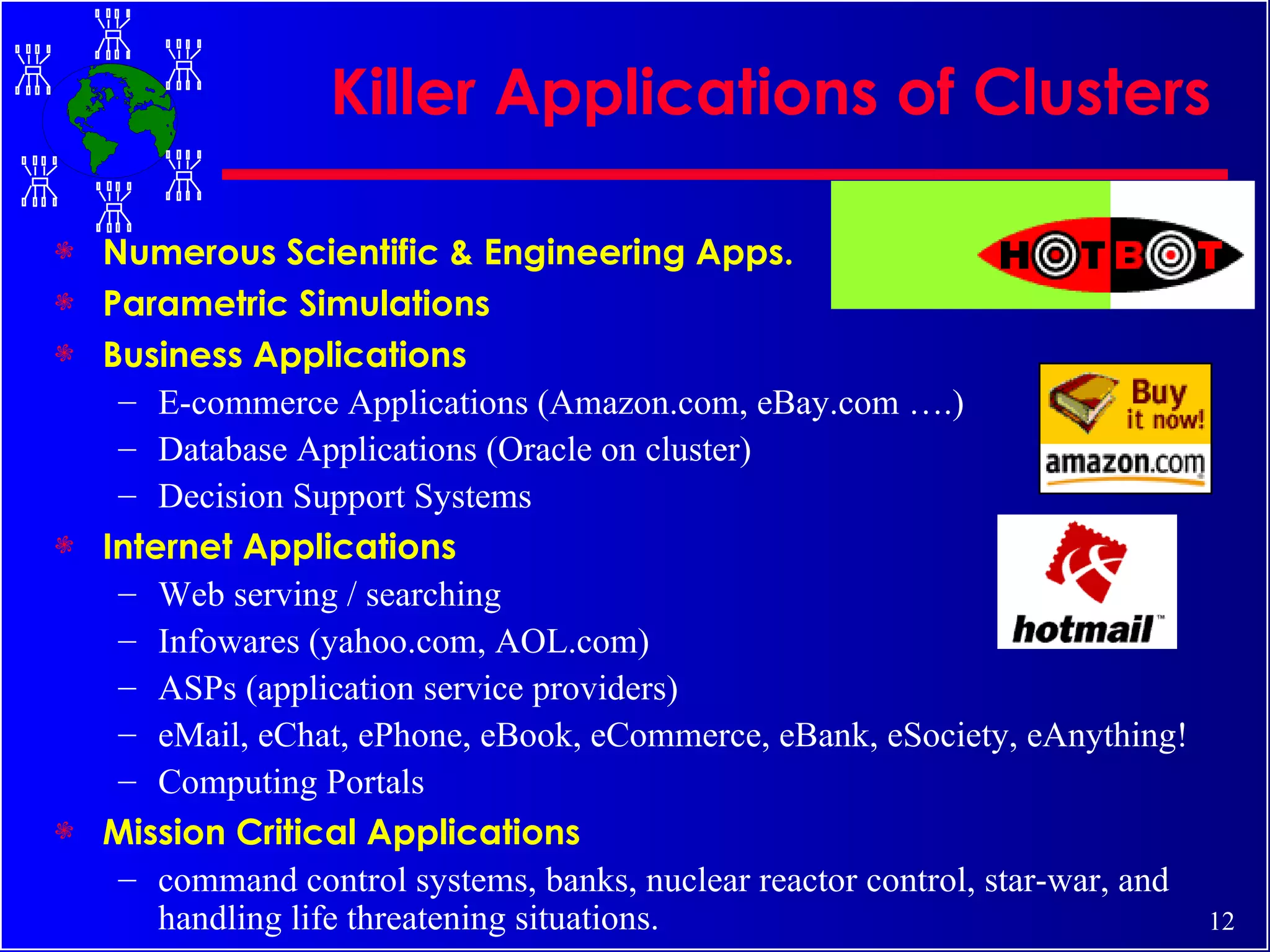 Killer Applications of Clusters

HOTBOT

Numerous Scientific & Engineering Apps.

Parametric Simulations

Business Applications

– E-commerce Applications (Amazon.com, eBay.com ….)

– Database Applications (Oracle on cluster)

– Decision Support Systems

Buy it now!

amazon.com

Internet Applications

– Web serving / searching

– Infowares (yahoo.com, AOL.com)

– ASPs (application service providers)

– eMail, eChat, ePhone, eBook, eCommerce, eBank, eSociety, eAnything!

– Computing Portals

hotmail™

Mission Critical Applications

– command control systems, banks, nuclear reactor control, star-war, and handling life threatening situations.

12